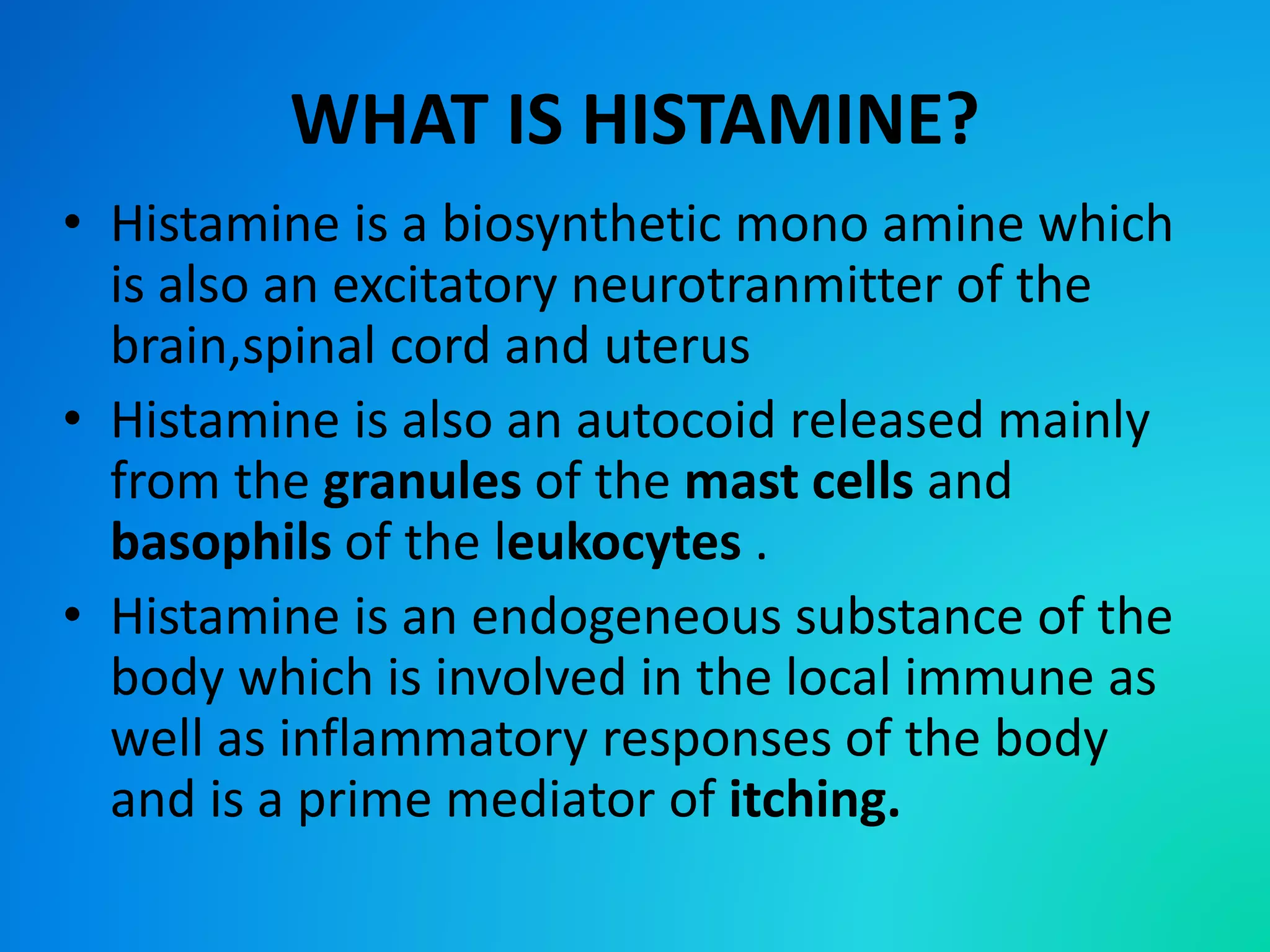 WHAT IS HISTAMINE?

• Histamine is a biosynthetic mono amine which is also an excitatory neurotranmitter of the brain,spinal cord and uterus

• Histamine is also an autocoid released mainly from the granules of the mast cells and basophils of the leukocytes .

• Histamine is an endogeneous substance of the body which is involved in the local immune as well as inflammatory responses of the body and is a prime mediator of itching.